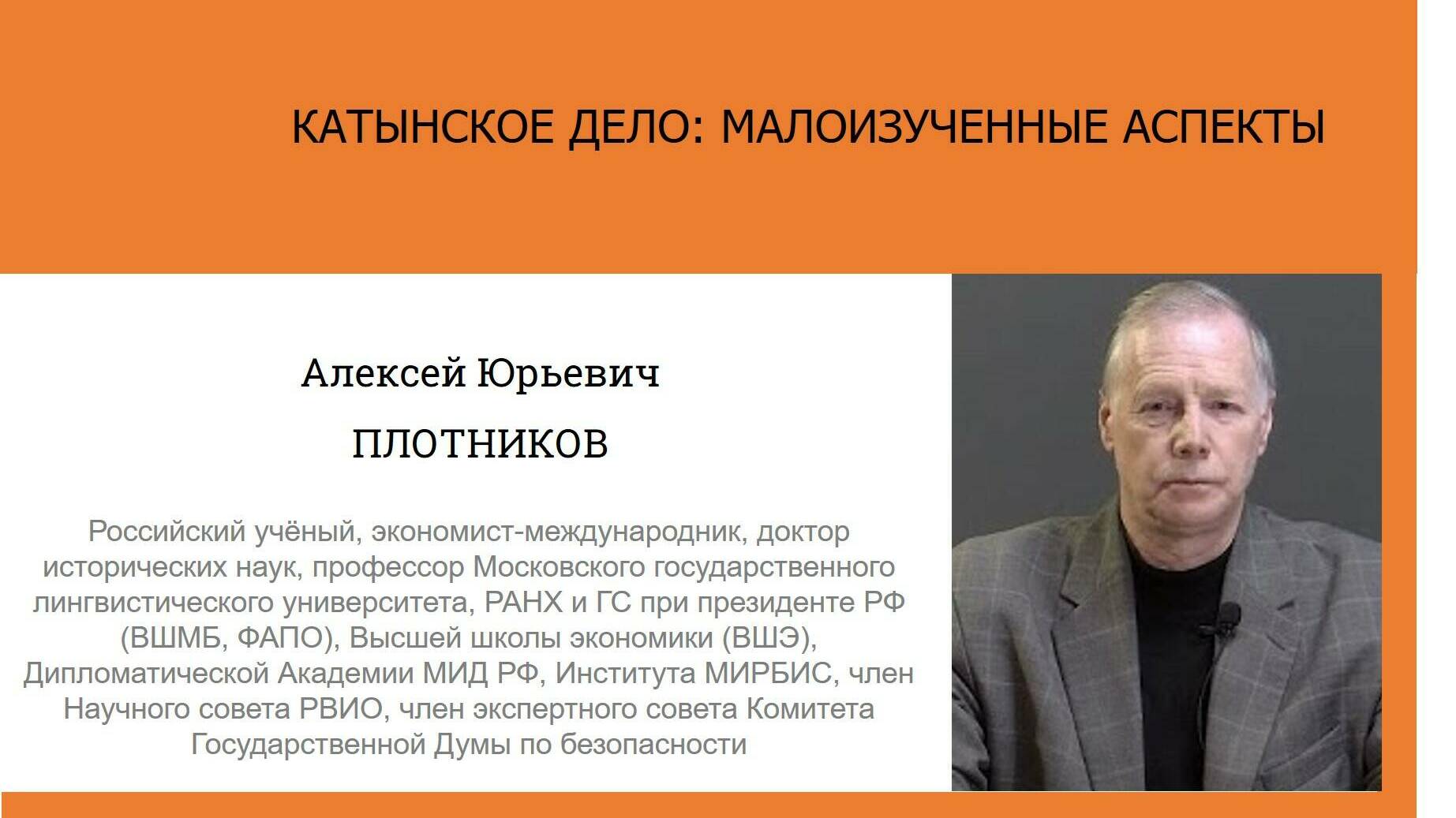 КАТЫНСКОЕ ДЕЛО: МАЛОИЗУЧЕННЫЕ АСПЕКТЫ

Алексей Юрьевич

ПЛОТНИКОВ

Российский учёный, экономист-международник, доктор исторических наук, профессор Московского государственного лингвистического университета, РАНХ и ГС при президенте РФ (ВШМБ, ФАПО), Высшей школы экономики (ВШЭ), Дипломатической Академии МИД РФ, Института МИРБИС, член Научного совета РВИО, член экспертного совета Комитета Государственной Думы по безопасности